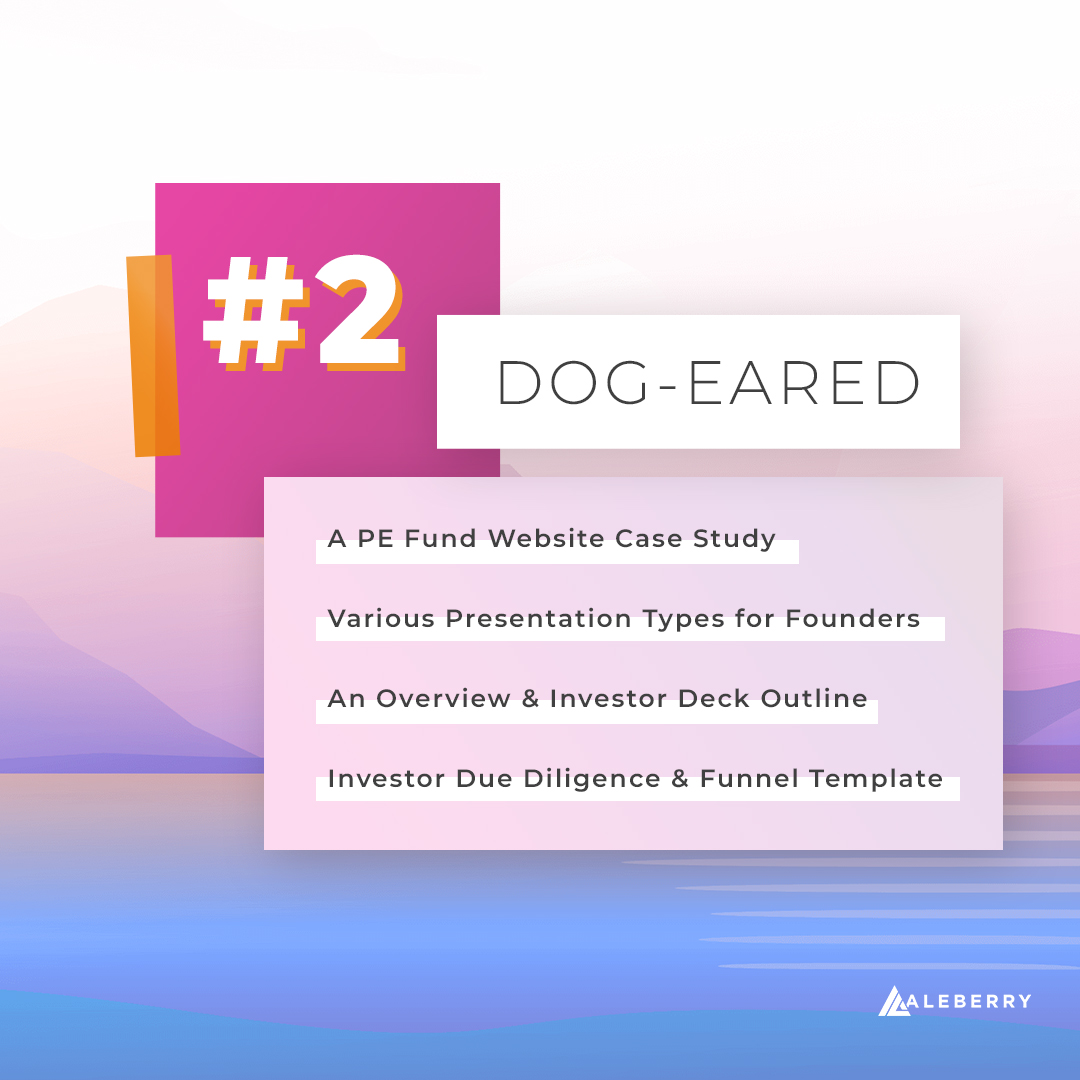 #2

DOG-EARED

A PE Fund Website Case Study

Various Presentation Types for Founders

An Overview & Investor Deck Outline

Investor Due Diligence & Funnel Template

ALEBERRY